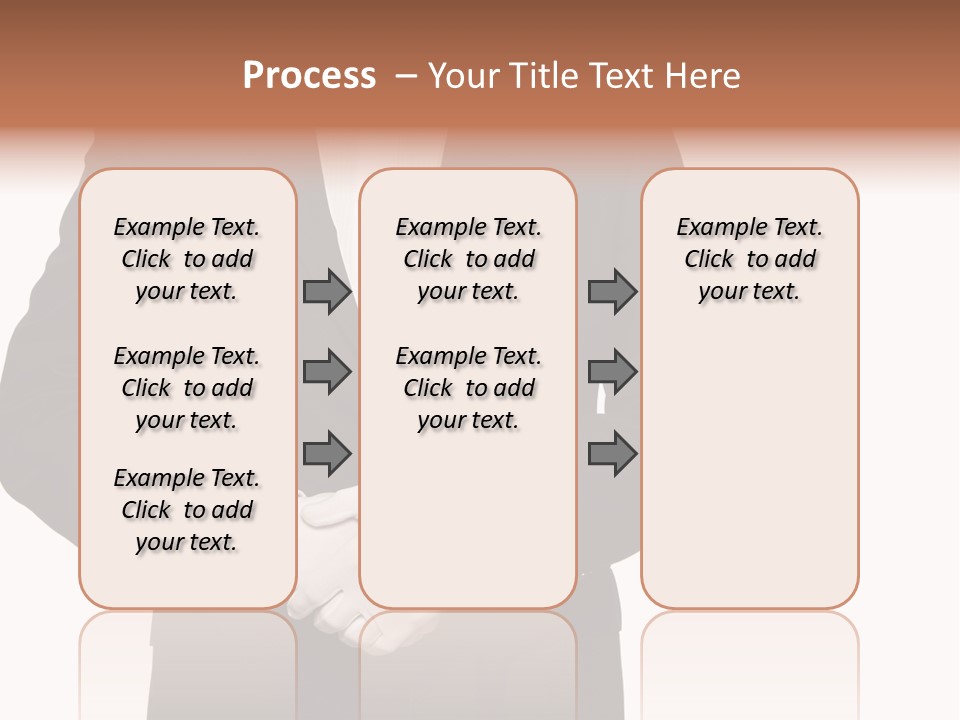 Process – Your Title Text Here

Example Text. Click to add your text.

Example Text. Click to add your text.

Example Text. Click to add your text.

Example Text. Click to add your text.

Example Text. Click to add your text.

Example Text. Click to add your text.